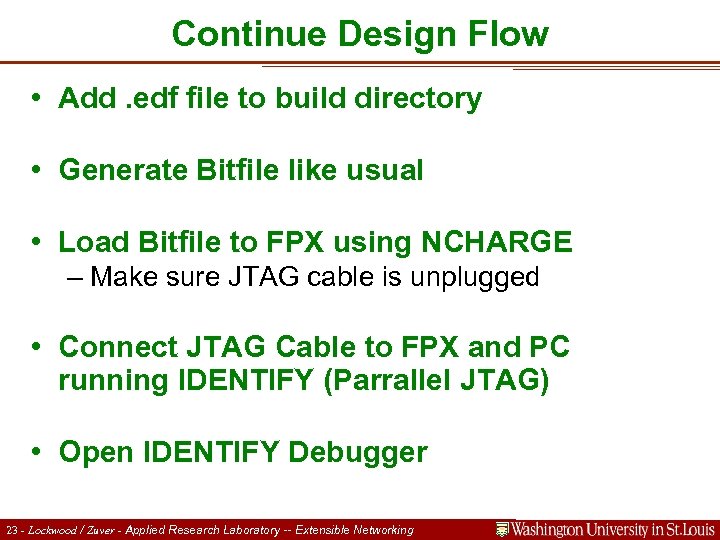 Continue Design Flow

• Add .edf file to build directory

• Generate Bitfile like usual

• Load Bitfile to FPX using NCHARGE
– Make sure JTAG cable is unplugged

• Connect JTAG Cable to FPX and PC running IDENTIFY (Parrallel JTAG)

• Open IDENTIFY Debugger

23 - Lockwood / Zuver - Applied Research Laboratory -- Extensible Networking

Washington University in St.Louis